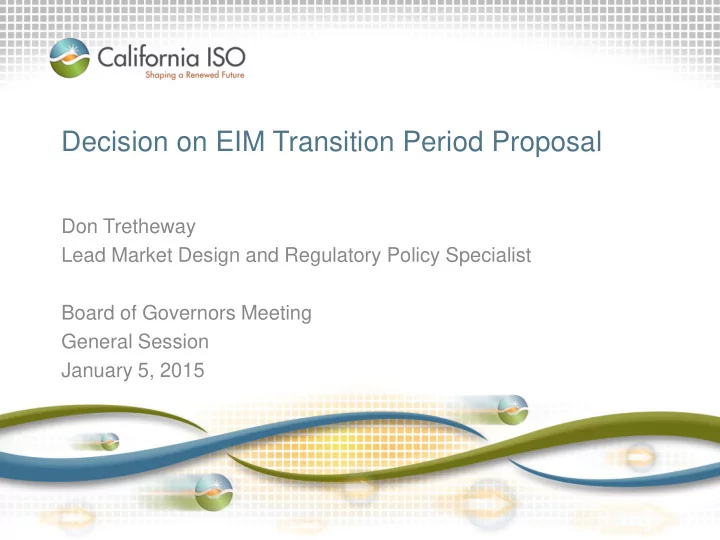 California ISO
Shaping a Renewed Future

Decision on EIM Transition Period Proposal

Don Tretheway
Lead Market Design and Regulatory Policy Specialist

Board of Governors Meeting
General Session
January 5, 2015